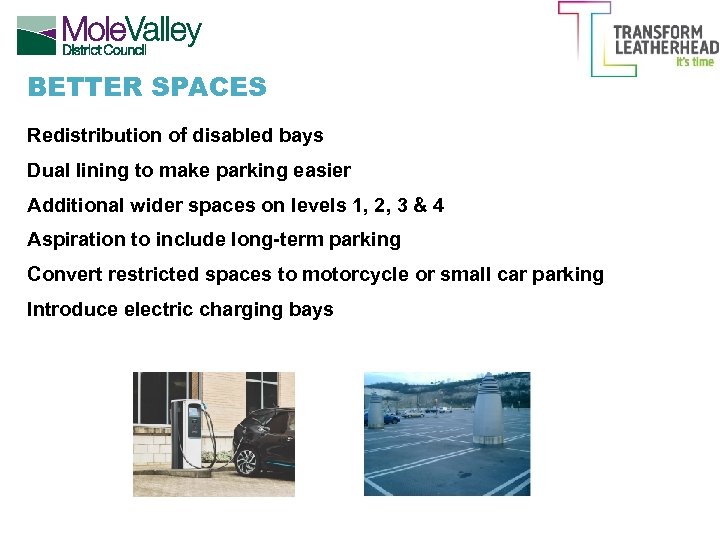 MoleValley
District Council

TRANSFORM
LEATHERHEAD
it's time

BETTER SPACES

Redistribution of disabled bays

Dual lining to make parking easier

Additional wider spaces on levels 1, 2, 3 & 4

Aspiration to include long-term parking

Convert restricted spaces to motorcycle or small car parking

Introduce electric charging bays